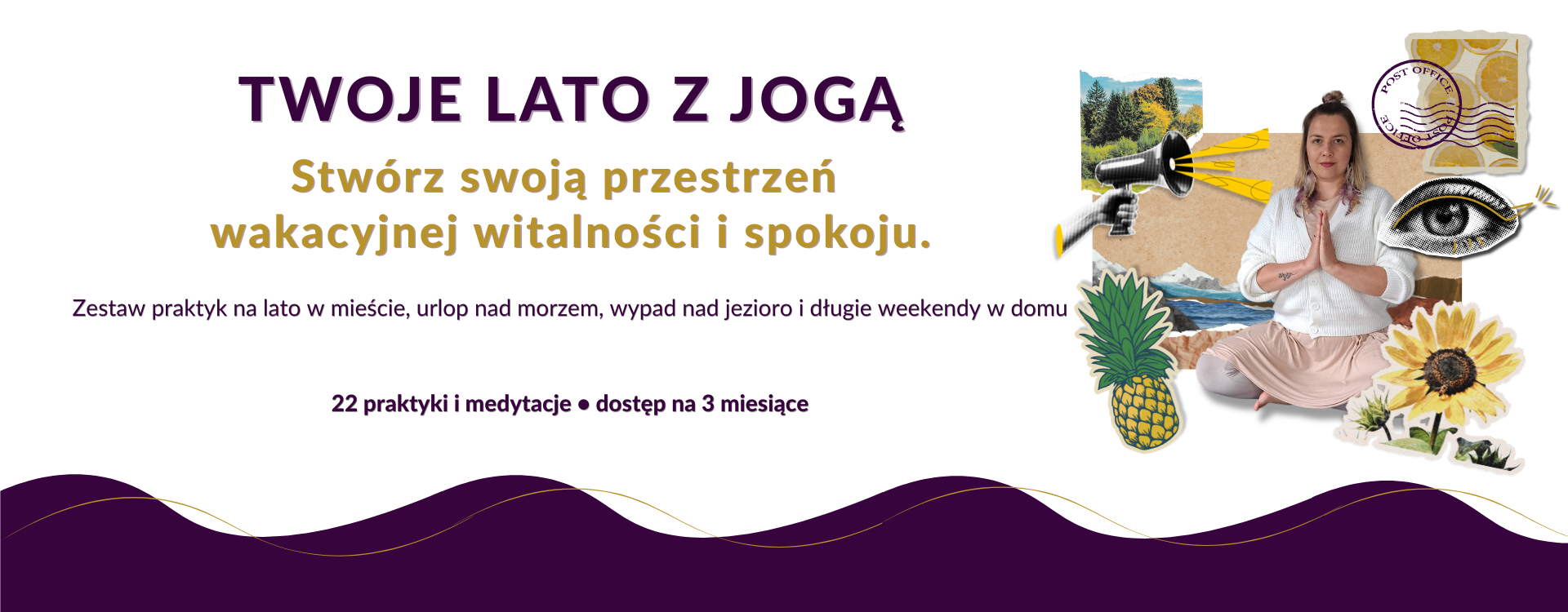 TWOJE LATO Z JOGĄ

Stwórz swoją przestrzeń wakacyjnej witalności i spokoju.

Zestaw praktyk na lato w mieście, urlop nad morzem, wypad nad jezioro i długie weekendy w domu

22 praktyki i medytacje ● dostęp na 3 miesiące

POST OFFICE
POST OFFICE